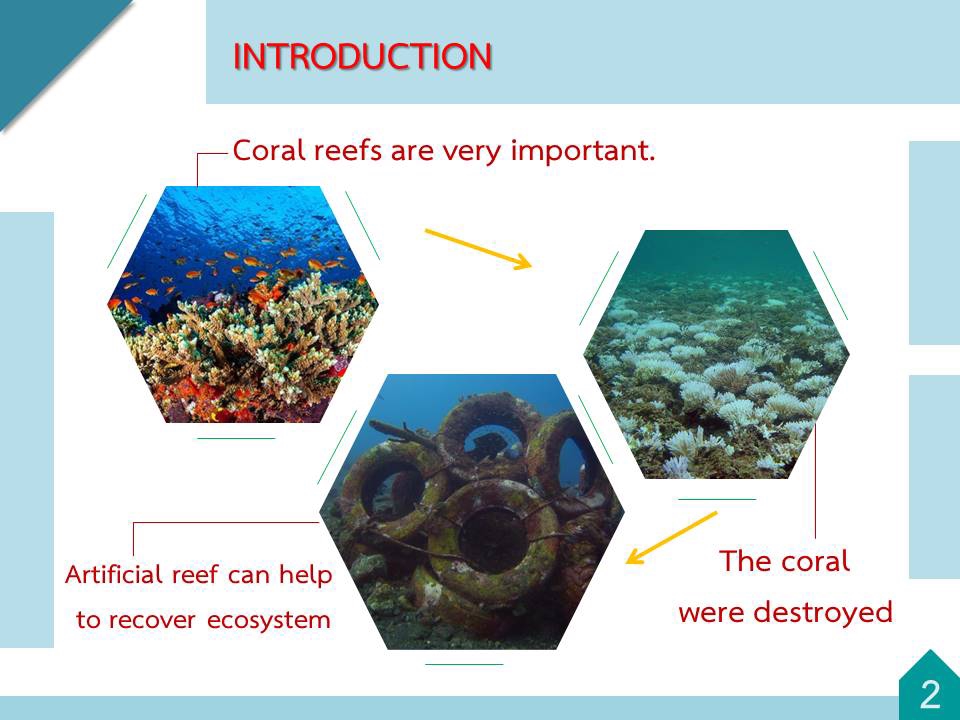 INTRODUCTION

Coral reefs are very important.

The coral were destroyed

Artificial reef can help to recover ecosystem

2